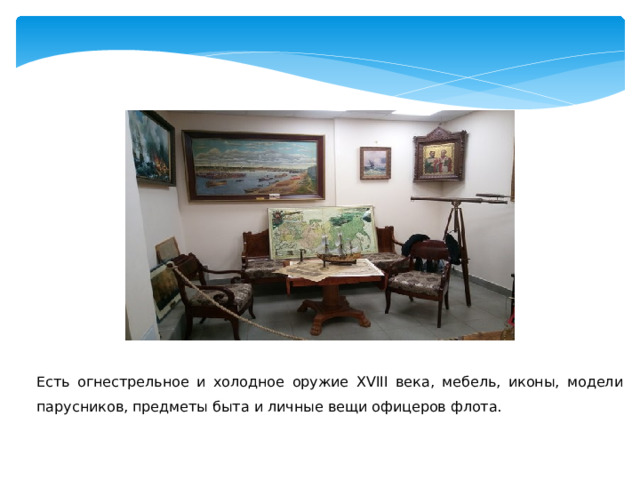 Есть огнестрельное и холодное оружие XVIII века, мебель, иконы, модели парусников, предметы быта и личные вещи офицеров флота.